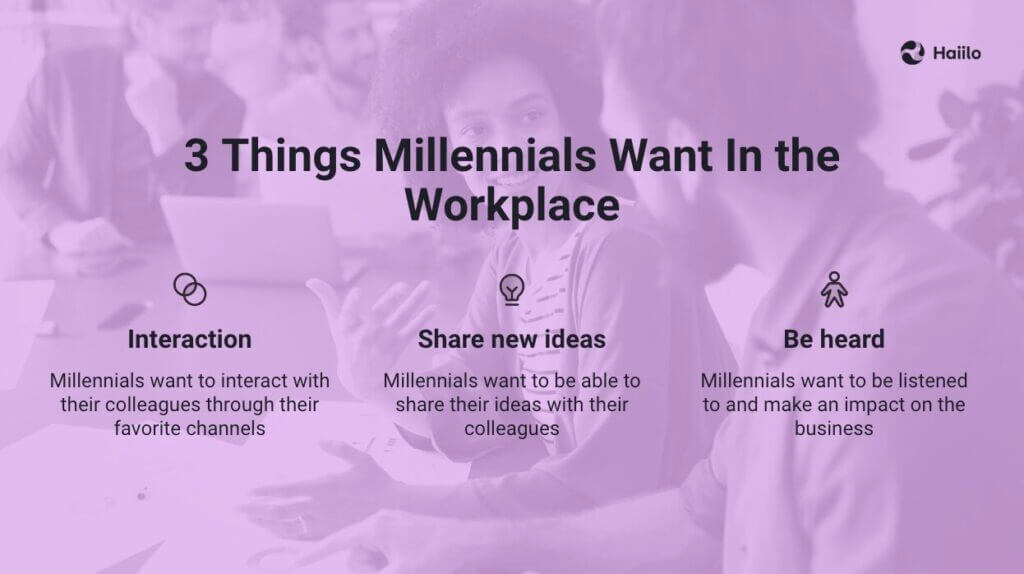 Haiilo

3 Things Millennials Want In the Workplace

Interaction

Millennials want to interact with their colleagues through their favorite channels

Share new ideas

Millennials want to be able to share their ideas with their colleagues

Be heard

Millennials want to be listened to and make an impact on the business